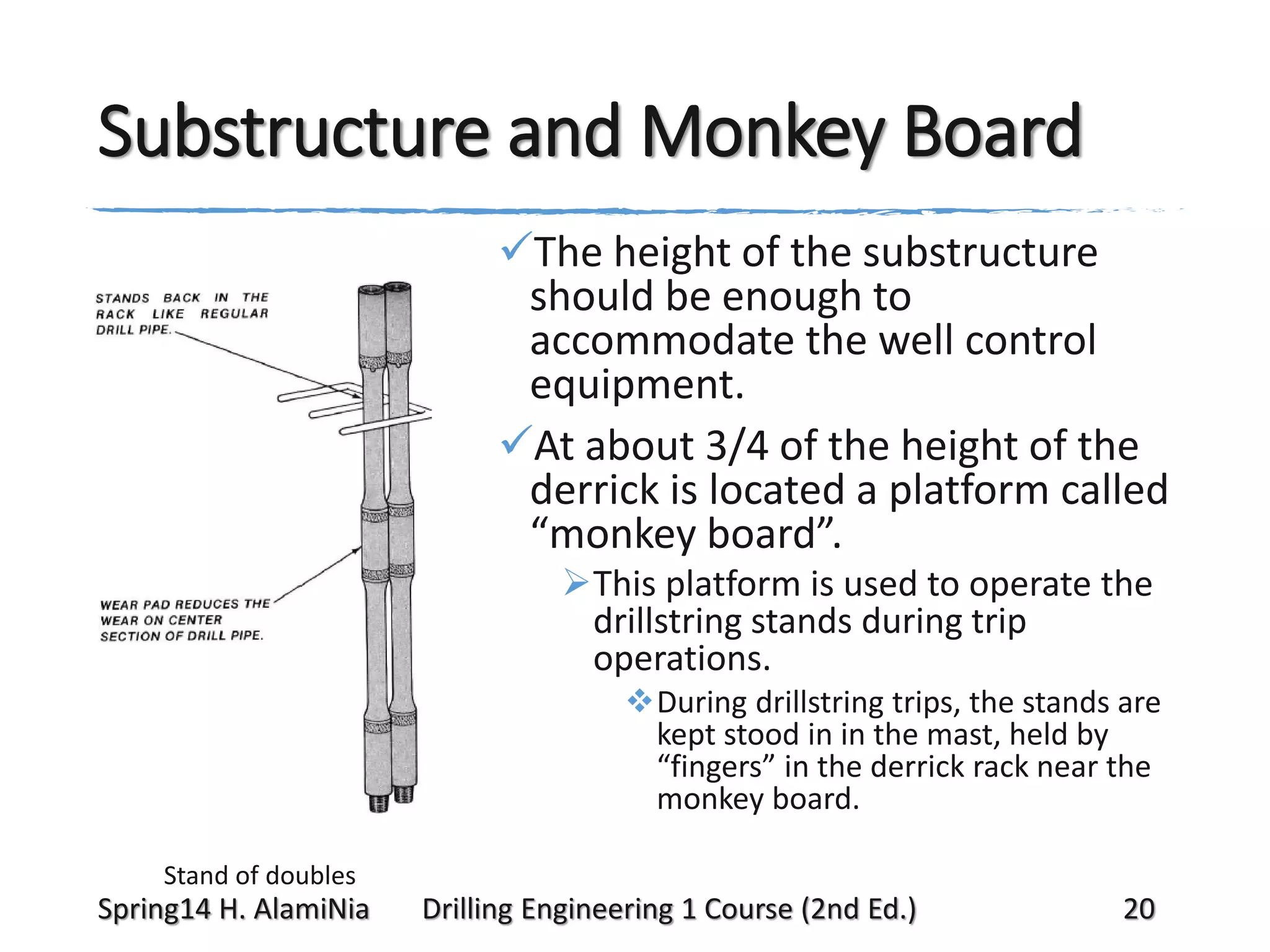 Substructure and Monkey Board

STANDS BACK IN THE RACK LIKE REGULAR DRILL PIPE.

WEAR PAD REDUCES THE WEAR ON CENTER SECTION OF DRILL PIPE.

✓The height of the substructure should be enough to accommodate the well control equipment.

✓At about 3/4 of the height of the derrick is located a platform called “monkey board”.

➢This platform is used to operate the drillstring stands during trip operations.

❖During drillstring trips, the stands are kept stood in in the mast, held by “fingers” in the derrick rack near the monkey board.

Stand of doubles

Spring14 H. AlamiNia Drilling Engineering 1 Course (2nd Ed.) 20